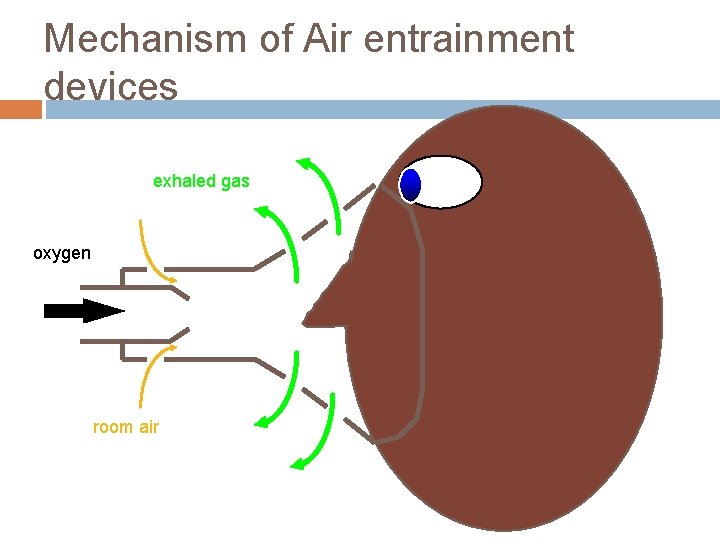 Mechanism of Air entrainment devices

exhaled gas

oxygen

room air